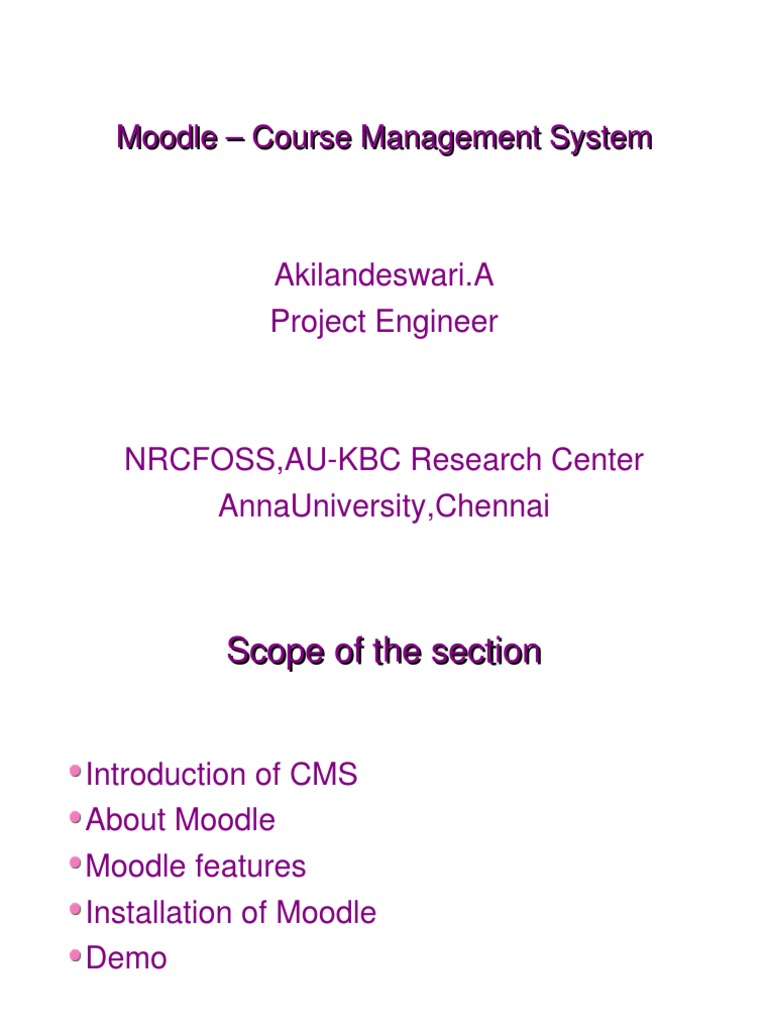 Moodle – Course Management System

Akilandeswari.A
Project Engineer

NRCFOSS,AU-KBC Research Center
AnnaUniversity,Chennai

Scope of the section

Introduction of CMS
About Moodle
Moodle features
Installation of Moodle
Demo